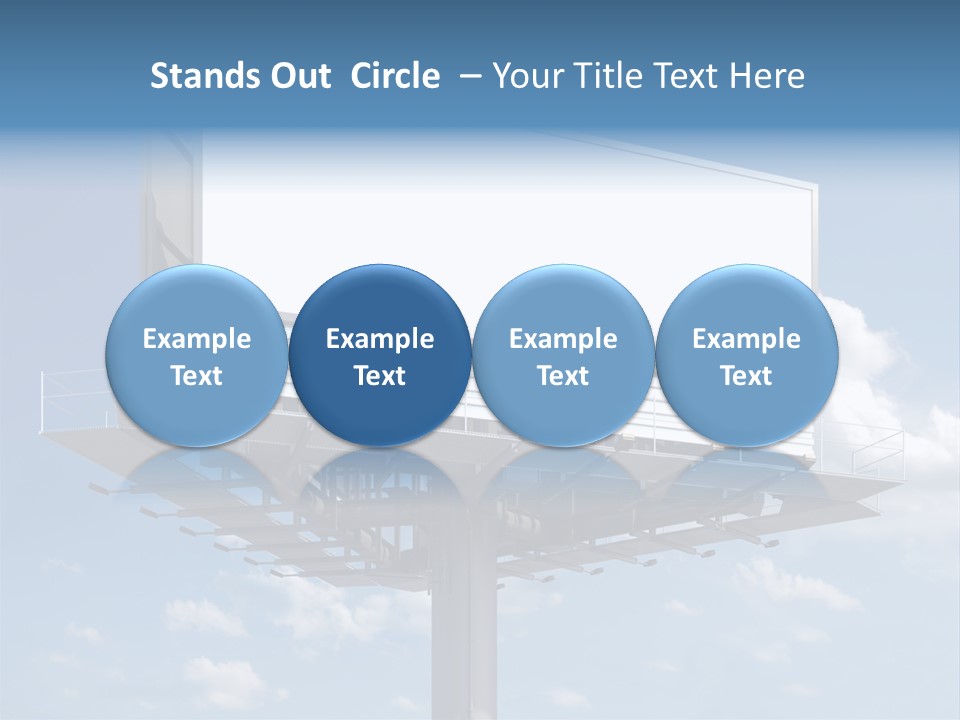 Stands Out Circle – Your Title Text Here

Example Text

Example Text

Example Text

Example Text